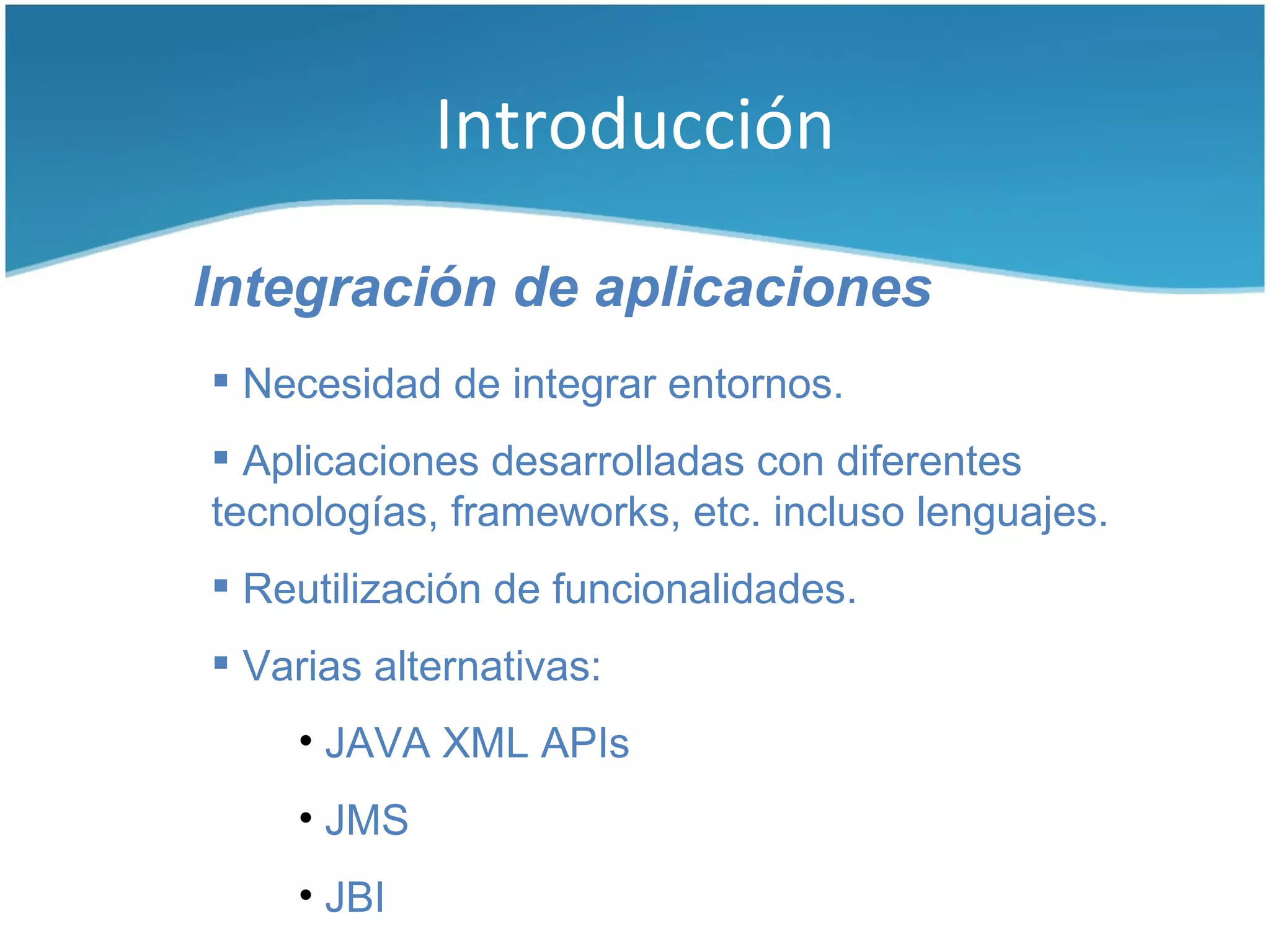 Introducción

Integración de aplicaciones

▪ Necesidad de integrar entornos.

▪ Aplicaciones desarrolladas con diferentes tecnologías, frameworks, etc. incluso lenguajes.

▪ Reutilización de funcionalidades.

▪ Varias alternativas:

• JAVA XML APIs

• JMS

• JBI